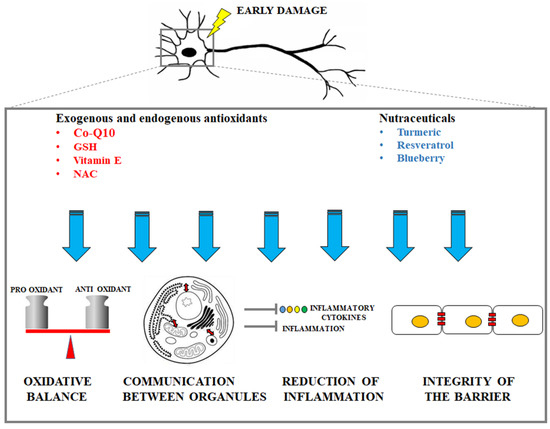 EARLY DAMAGE

Exogenous and endogenous antioxidants
• Co-Q10
• GSH
• Vitamin E
• NAC

Nutraceuticals
• Turmeric
• Resveratrol
• Blueberry

PRO OXIDANT
ANTI OXIDANT

INFLAMMATORY CYTOKINES
INFLAMMATION

OXIDATIVE BALANCE

COMMUNICATION BETWEEN ORGANULES

REDUCTION OF INFLAMMATION

INTEGRITY OF THE BARRIER